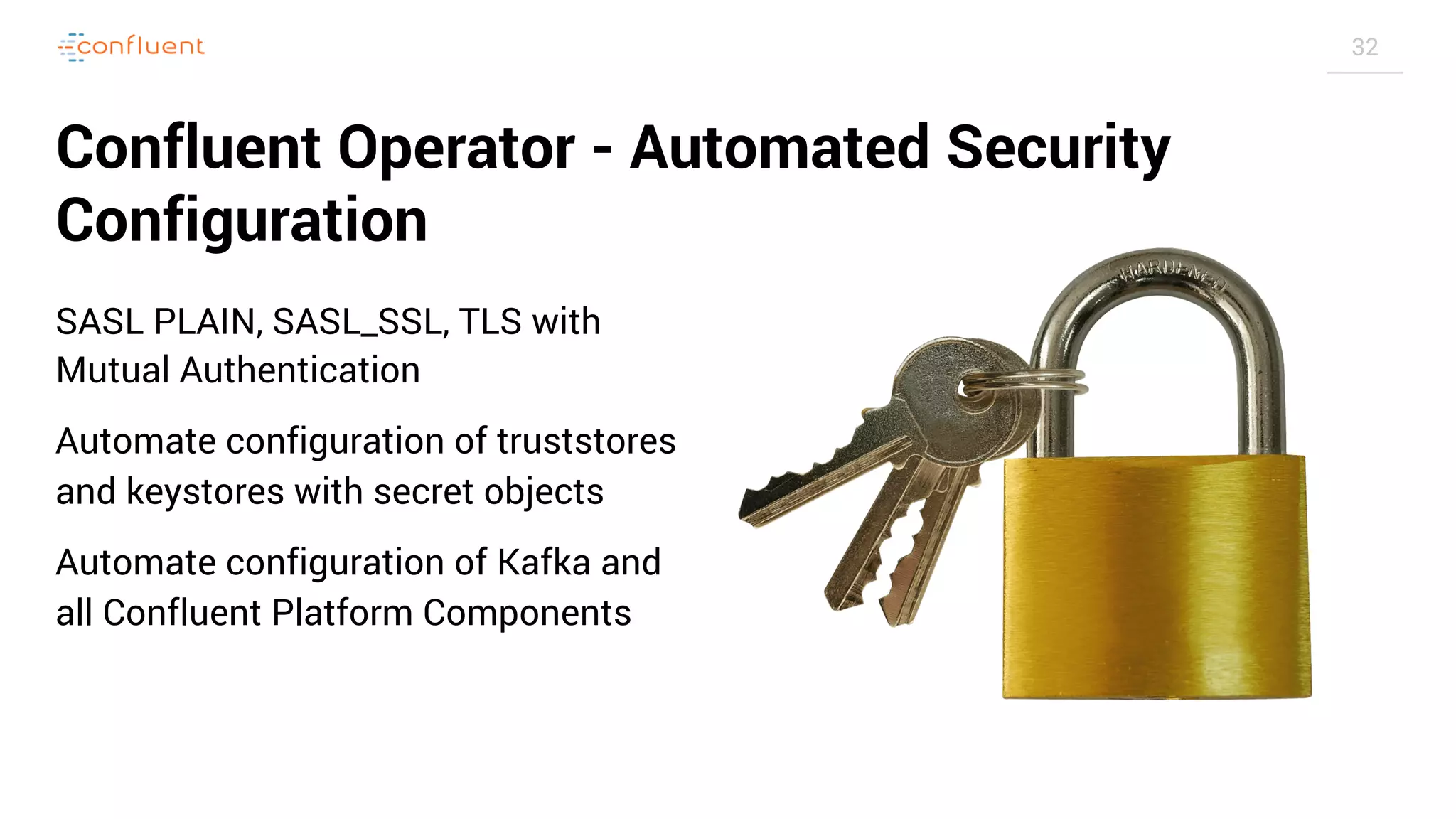 confluent

32

Confluent Operator - Automated Security Configuration

SASL PLAIN, SASL_SSL, TLS with Mutual Authentication

Automate configuration of truststores and keystores with secret objects

Automate configuration of Kafka and all Confluent Platform Components

HARDENED